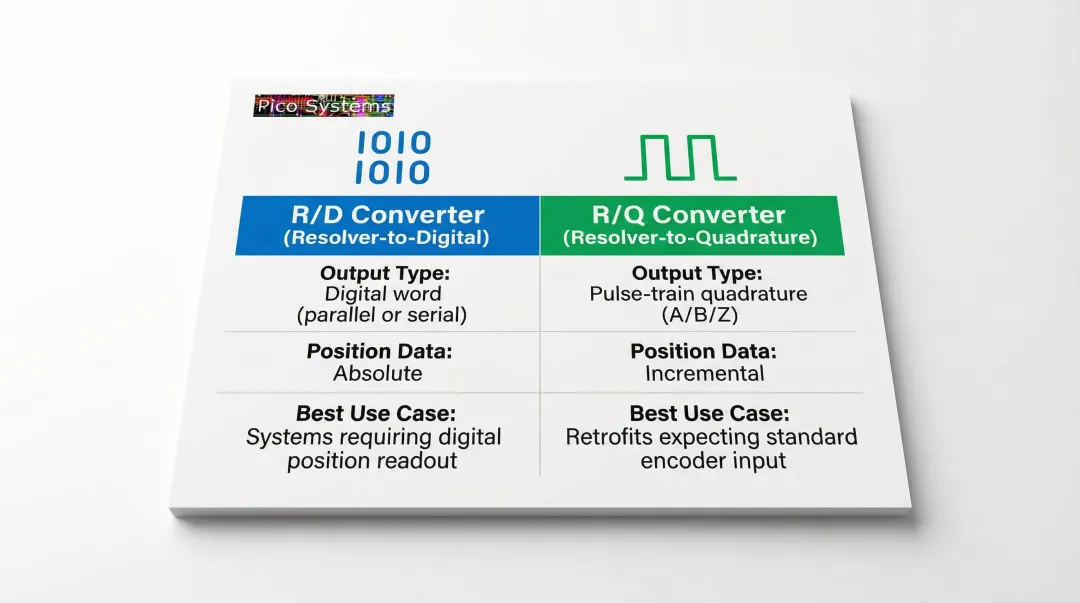 Pico Systems

1010
1010

| R/D Converter (Resolver-to-Digital) | R/Q Converter (Resolver-to-Quadrature) |
|---|---|
| **Output Type:** Digital word (parallel or serial) | **Output Type:** Pulse-train quadrature (A/B/Z) |
| **Position Data:** Absolute | **Position Data:** Incremental |
| **Best Use Case:** Systems requiring digital position readout | **Best Use Case:** Retrofits expecting standard encoder input |